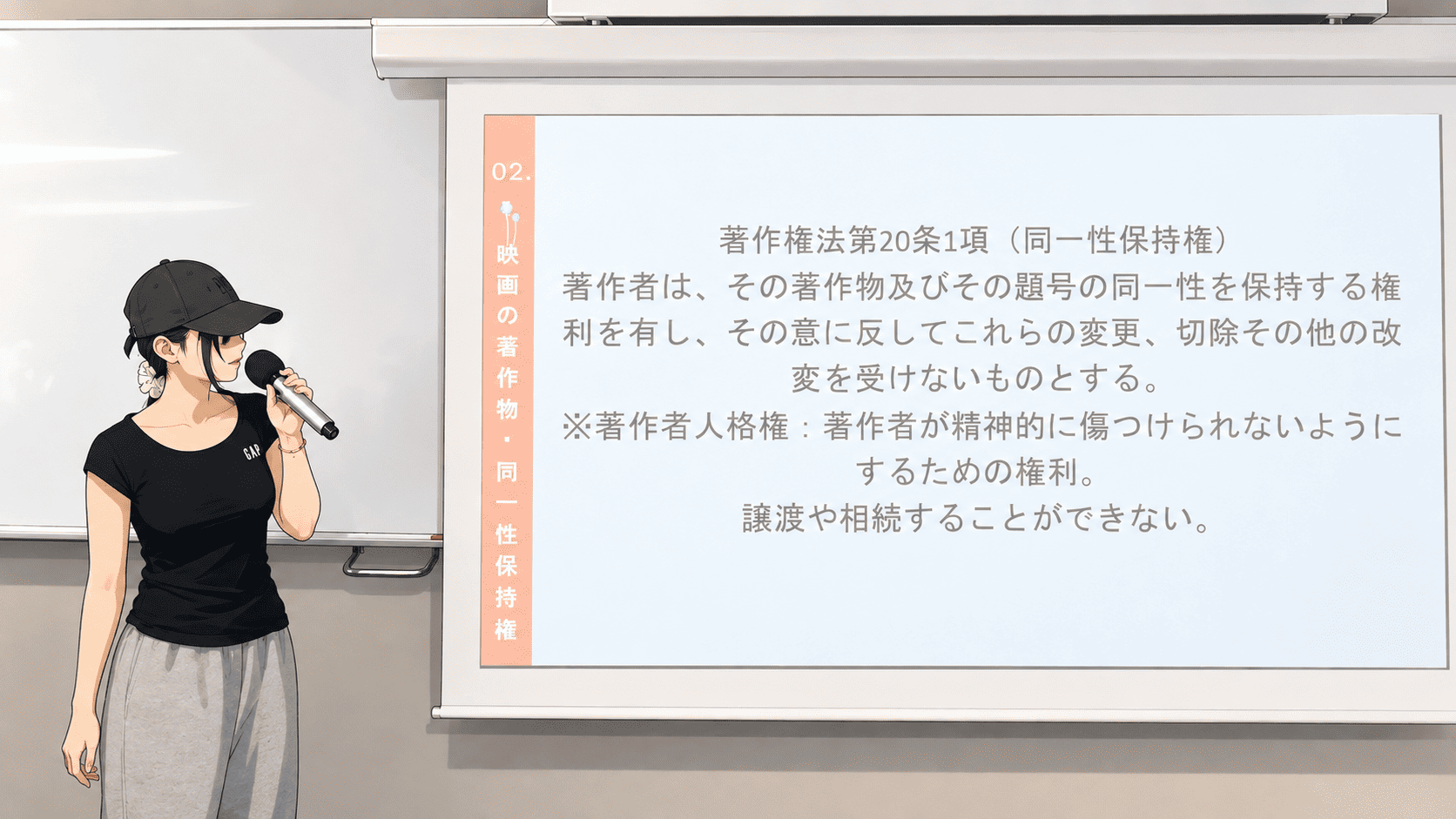 GAP

02.

映画の著作物・同一性保持権

著作権法第20条1項（同一性保持権）
著作者は、その著作物及びその題号の同一性を保持する権利を有し、その意に反してこれらの変更、切除その他の改変を受けないものとする。
※著作者人格権：著作者が精神的に傷つけられないようにするための権利。
譲渡や相続することができない。